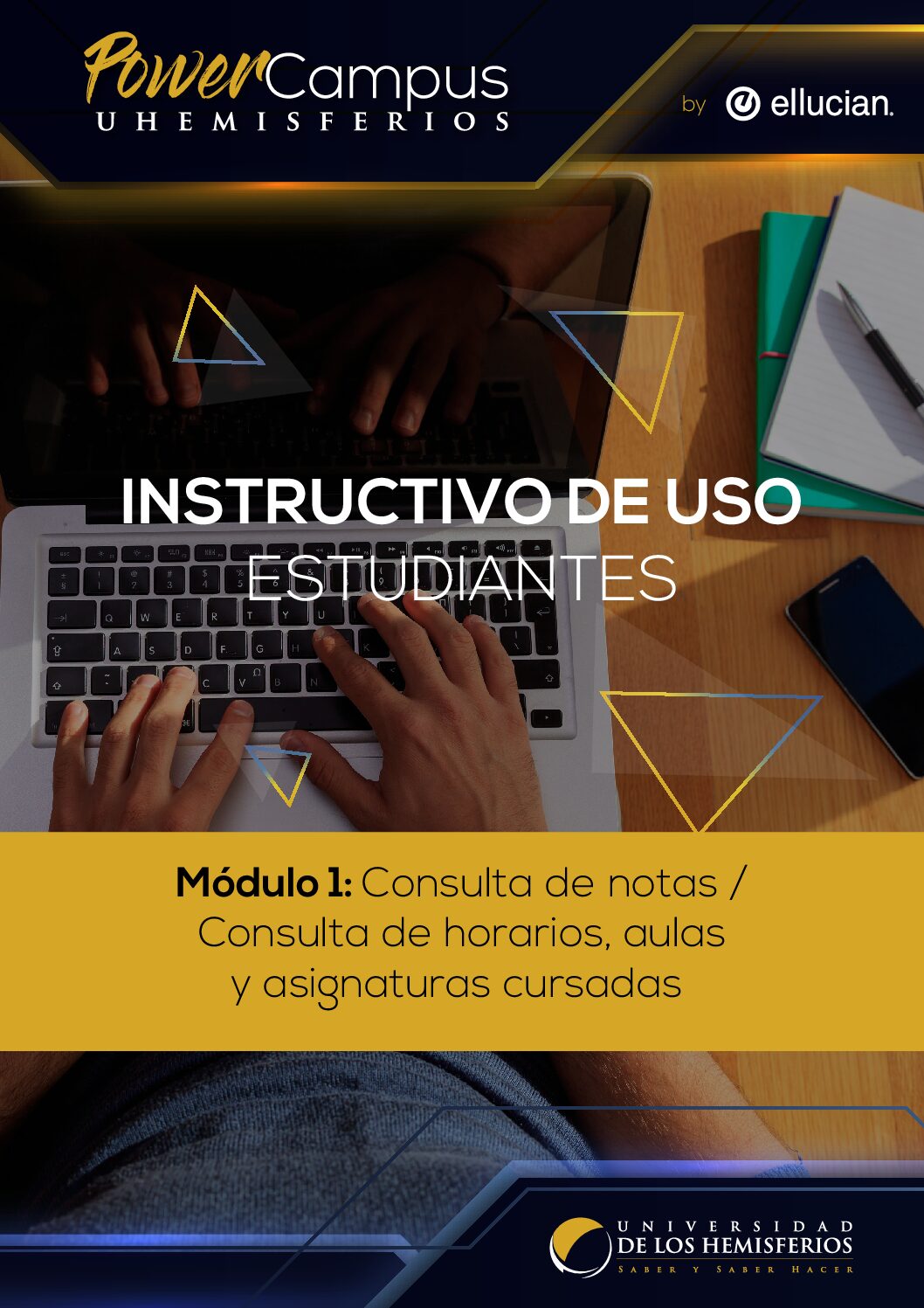 PowerCampus
UHEMISFERIOS

by ellucian.

INSTRUCTIVO DE USO
ESTUDIANTES

Módulo 1: Consulta de notas / Consulta de horarios, aulas y asignaturas cursadas

UNIVERSIDAD
DE LOS HEMISFERIOS
SABER Y SABER HACER